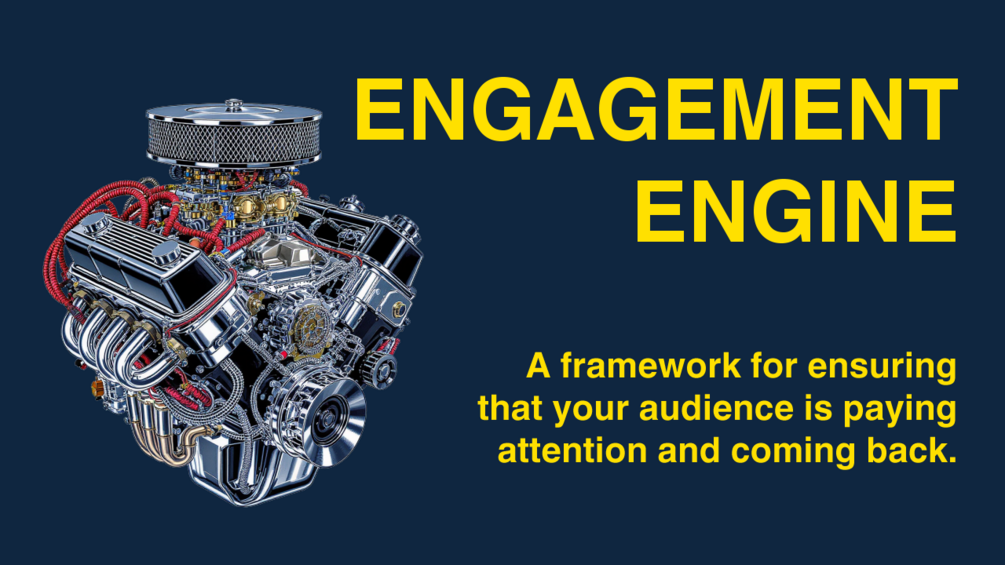 ENGAGEMENT ENGINE

A framework for ensuring that your audience is paying attention and coming back.